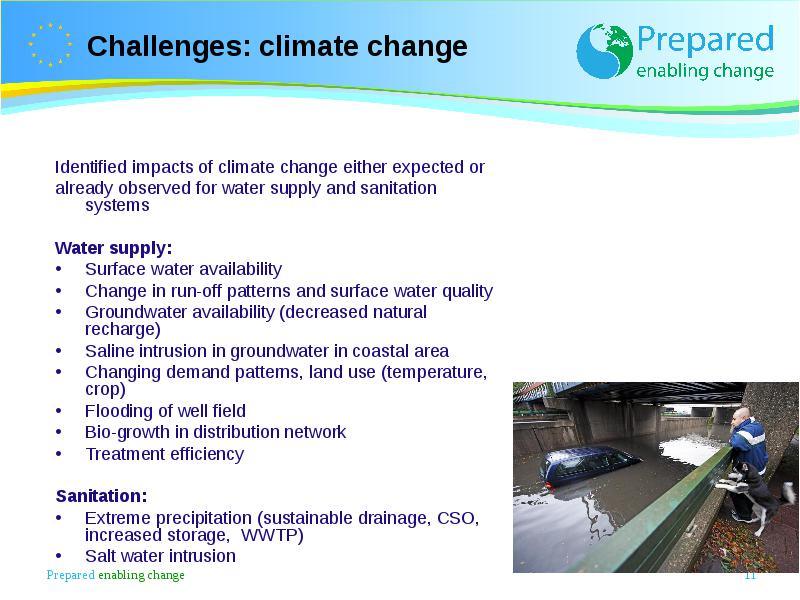 Challenges: climate change

Prepared
enabling change

Identified impacts of climate change either expected or already observed for water supply and sanitation systems

Water supply:
• Surface water availability
• Change in run-off patterns and surface water quality
• Groundwater availability (decreased natural recharge)
• Saline intrusion in groundwater in coastal area
• Changing demand patterns, land use (temperature, crop)
• Flooding of well field
• Bio-growth in distribution network
• Treatment efficiency

Sanitation:
• Extreme precipitation (sustainable drainage, CSO, increased storage, WWTP)
• Salt water intrusion

Prepared enabling change

11